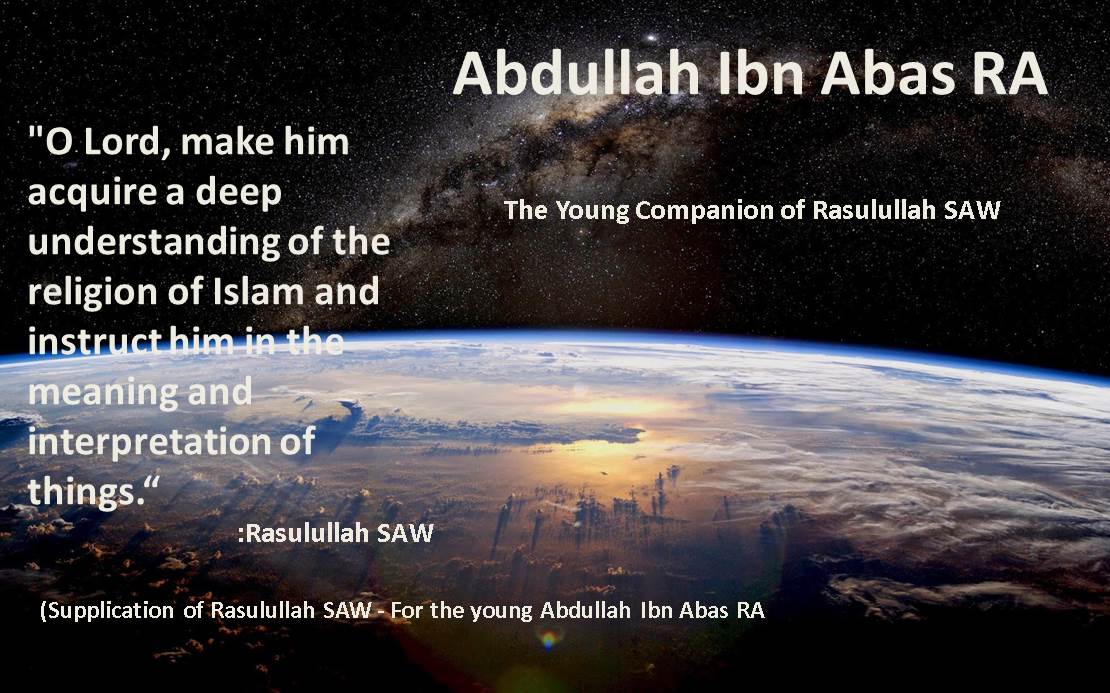 Abdullah Ibn Abas RA

The Young Companion of Rasulullah SAW

"O Lord, make him acquire a deep understanding of the religion of Islam and instruct him in the meaning and interpretation of things.“

:Rasulullah SAW

(Supplication of Rasulullah SAW - For the young Abdullah Ibn Abas RA